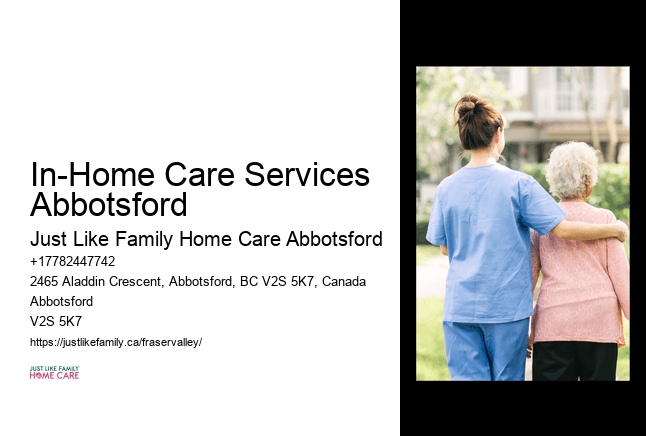 In-Home Care Services Abbotsford

Just Like Family Home Care Abbotsford

+17782447742

2465 Aladdin Crescent, Abbotsford, BC V2S 5K7, Canada

Abbotsford

V2S 5K7

https://justlikefamily.ca/fraservalley/

JUST LIKE FAMILY
HOME CARE